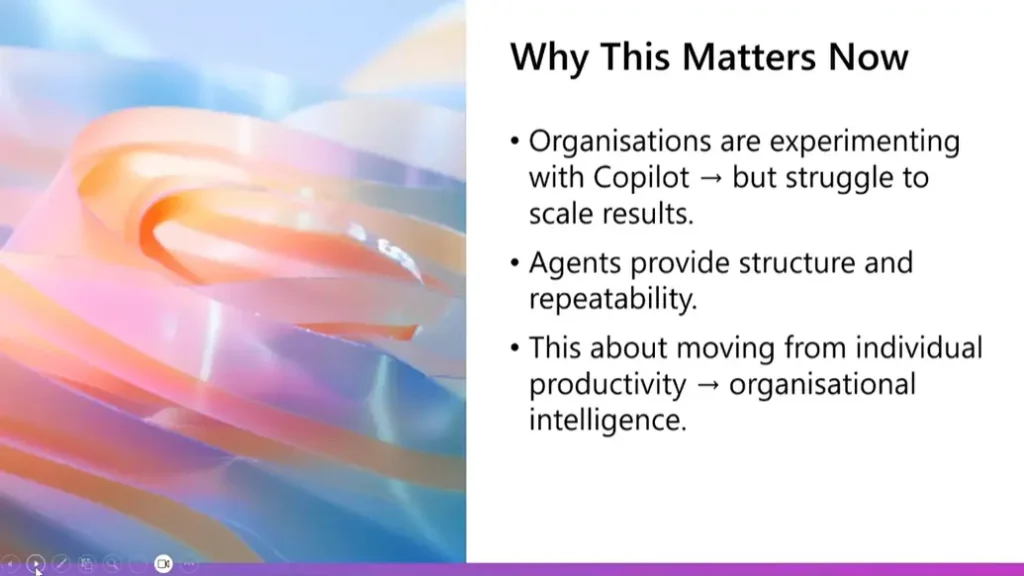 Why This Matters Now

• Organisations are experimenting with Copilot → but struggle to scale results.

• Agents provide structure and repeatability.

• This about moving from individual productivity → organisational intelligence.